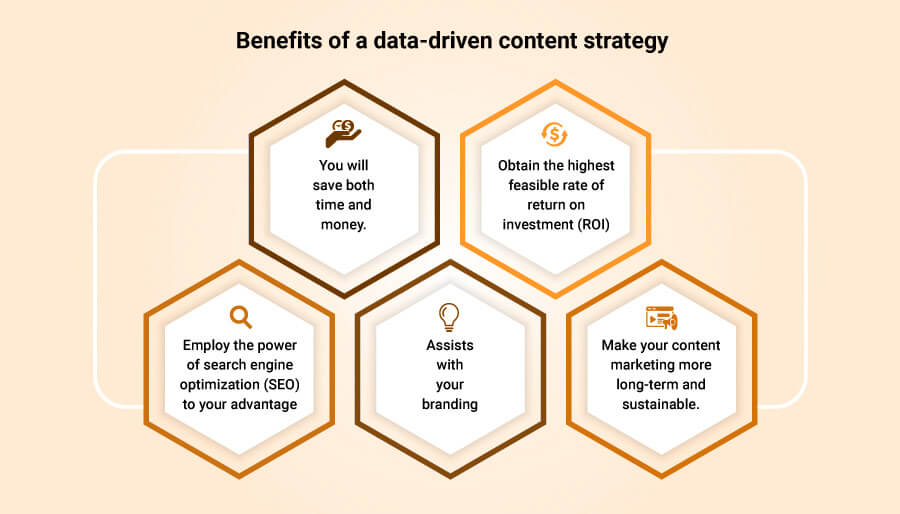 Benefits of a data-driven content strategy

You will save both time and money.

Obtain the highest feasible rate of return on investment (ROI)

Employ the power of search engine optimization (SEO) to your advantage

Assists with your branding

Make your content marketing more long-term and sustainable.